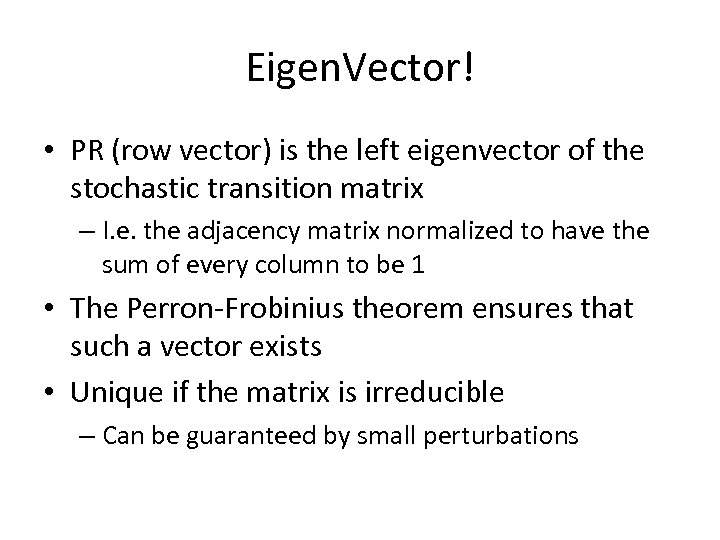 EigenVector!

• PR (row vector) is the left eigenvector of the stochastic transition matrix
– I.e. the adjacency matrix normalized to have the sum of every column to be 1
• The Perron-Frobinius theorem ensures that such a vector exists
• Unique if the matrix is irreducible
– Can be guaranteed by small perturbations